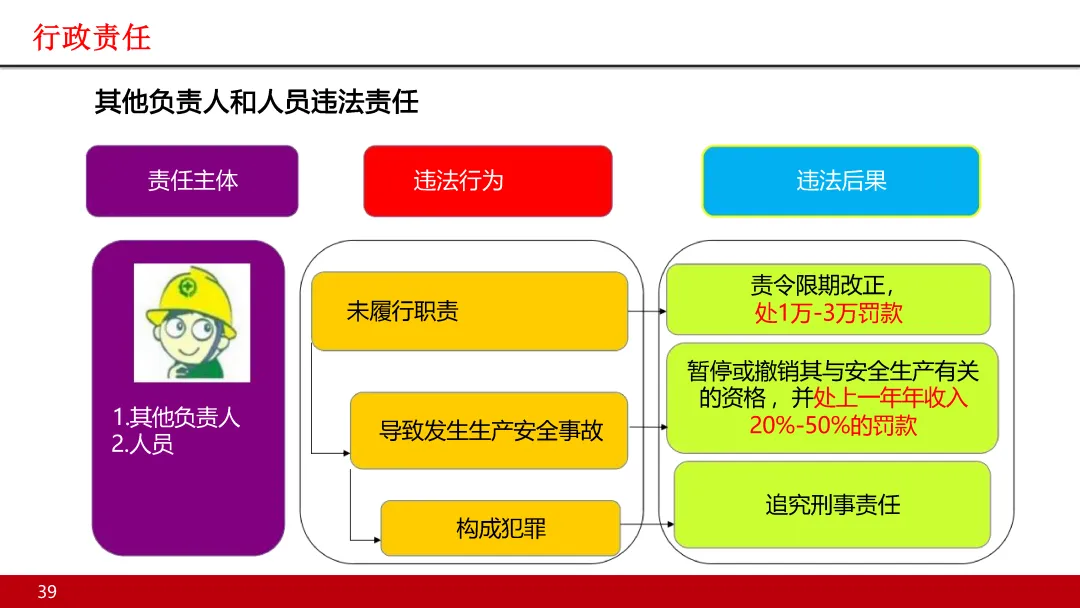 行政责任

其他负责人和人员违法责任

责任主体

违法行为

违法后果

1.其他负责人
2.人员

未履行职责

导致发生生产安全事故

构成犯罪

责令限期改正，处1万-3万罚款

暂停或撤销其与安全生产有关的资格，并处上一年年收入20%-50%的罚款

追究刑事责任

39